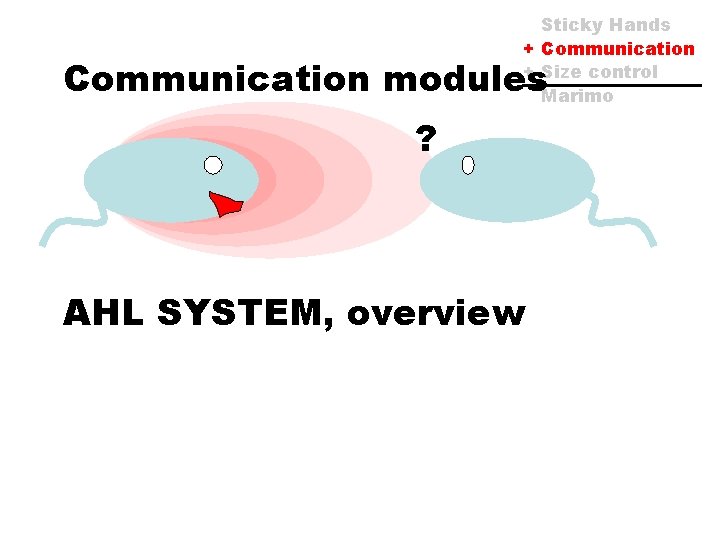 Sticky Hands
+ Communication
+ Size control
Marimo

Communication modules

?

AHL SYSTEM, overview